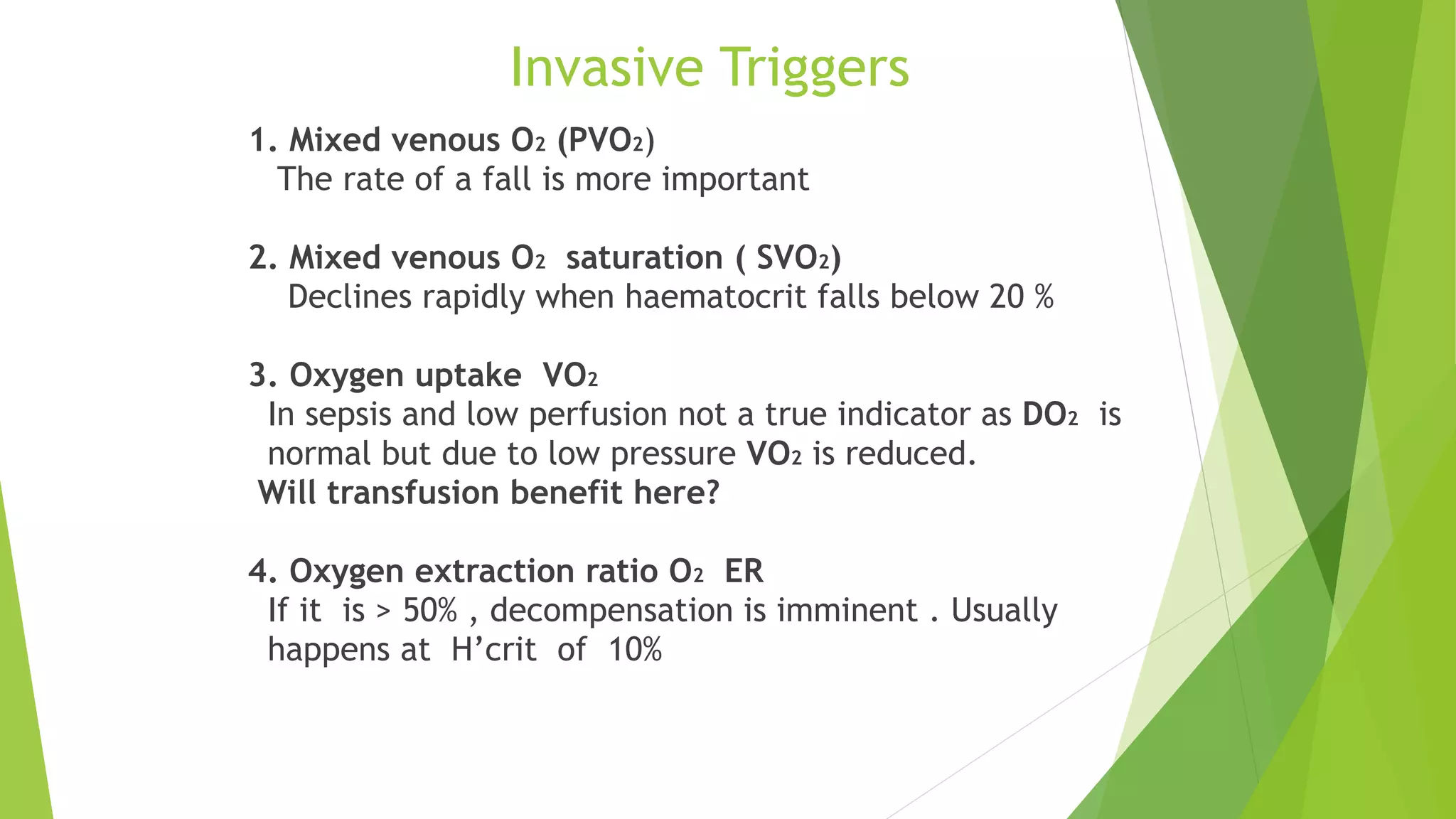 Invasive Triggers

1. Mixed venous $O_2$ ($PVO_2$)
The rate of a fall is more important

2. Mixed venous $O_2$ saturation ( $SVO_2$)
Declines rapidly when haematocrit falls below 20 %

3. Oxygen uptake $VO_2$
In sepsis and low perfusion not a true indicator as $DO_2$ is normal but due to low pressure $VO_2$ is reduced.
Will transfusion benefit here?

4. Oxygen extraction ratio $O_2$ ER
If it is > 50% , decompensation is imminent . Usually happens at H'crit of 10%